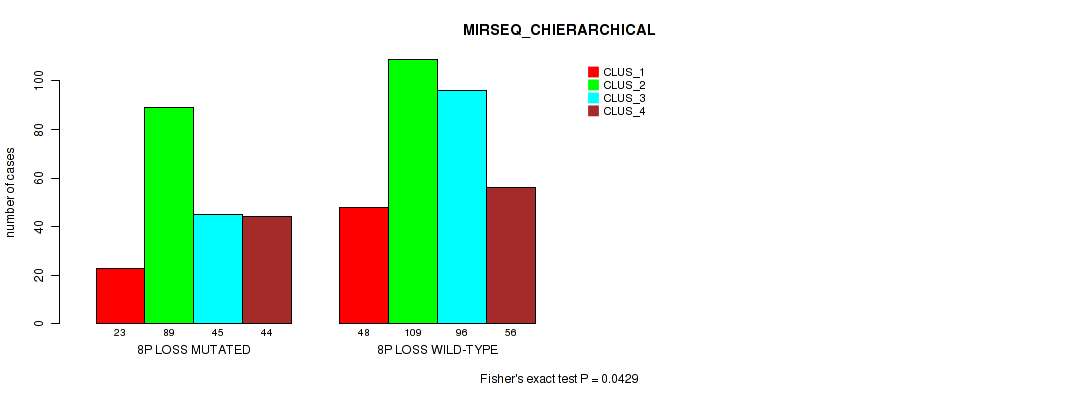 MIRSEQ_CHIERARCHICAL

CLUS_1
CLUS_2
CLUS_3
CLUS_4

number of cases

0
20
40
60
80
100

23
89
45
44
8P LOSS MUTATED

48
109
96
56
8P LOSS WILD-TYPE

Fisher's exact test P = 0.0429